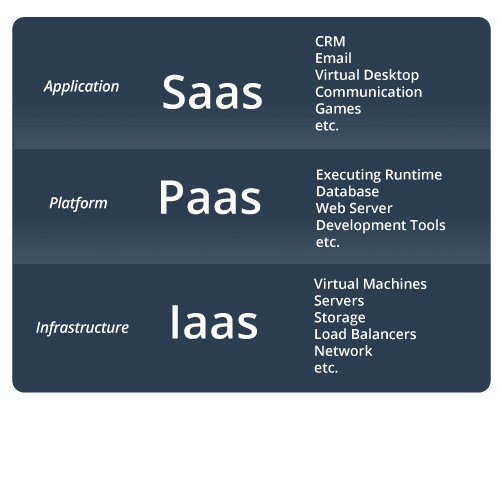 Application

Saas

CRM
Email
Virtual Desktop
Communication
Games
etc.

Platform

Paas

Executing Runtime
Database
Web Server
Development Tools
etc.

Infrastructure

Iaas

Virtual Machines
Servers
Storage
Load Balancers
Network
etc.